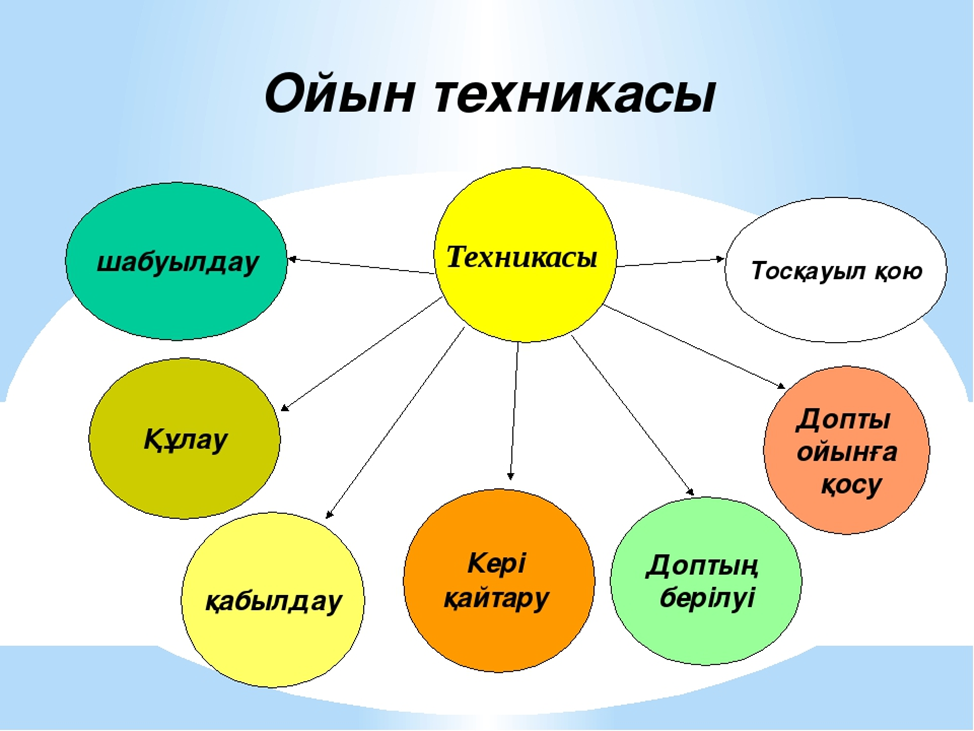 Ойын техникасы

Техникасы

шабуылдау

Тосқауыл қою

Құлау

Допты ойынға қосу

қабылдау

Кері қайтару

Доптың берілуі